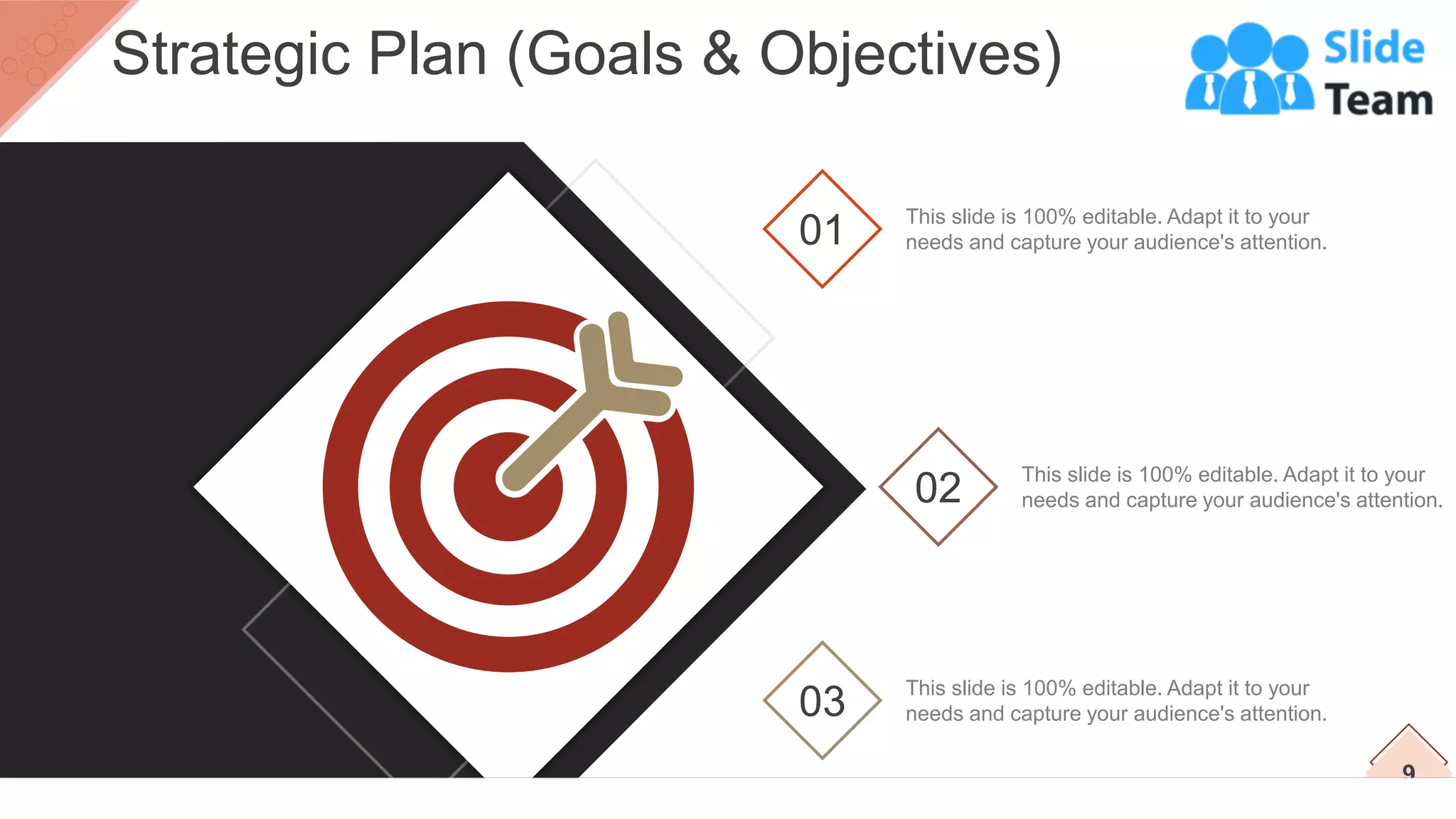 Strategic Plan (Goals & Objectives)

Slide Team

01

This slide is 100% editable. Adapt it to your needs and capture your audience's attention.

02

This slide is 100% editable. Adapt it to your needs and capture your audience's attention.

03

This slide is 100% editable. Adapt it to your needs and capture your audience's attention.

9